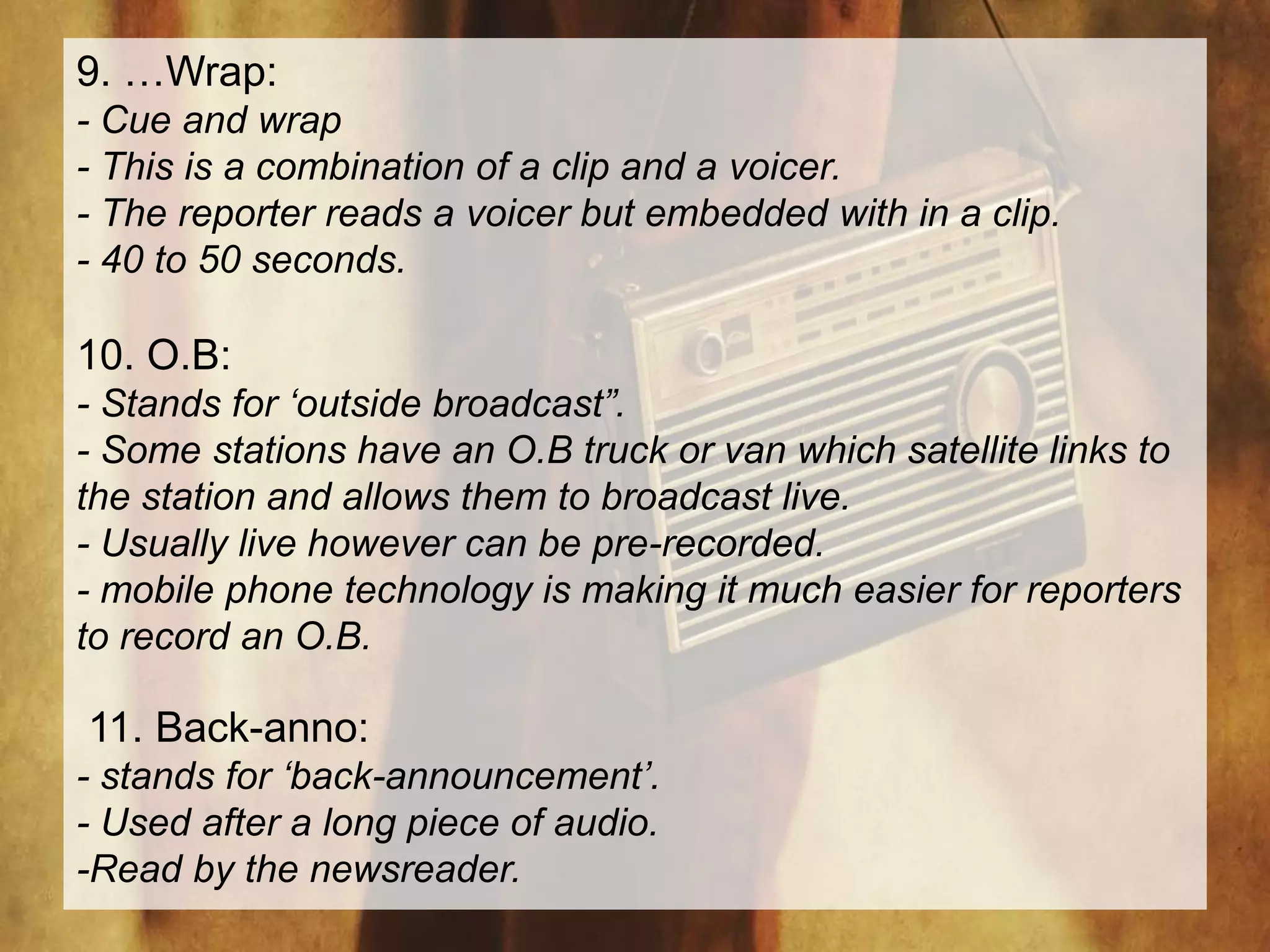 9. …Wrap:
- Cue and wrap
- This is a combination of a clip and a voicer.
- The reporter reads a voicer but embedded with in a clip.
- 40 to 50 seconds.

10. O.B:
- Stands for ‘outside broadcast”.
- Some stations have an O.B truck or van which satellite links to the station and allows them to broadcast live.
- Usually live however can be pre-recorded.
- mobile phone technology is making it much easier for reporters to record an O.B.

11. Back-anno:
- stands for ‘back-announcement’.
- Used after a long piece of audio.
-Read by the newsreader.